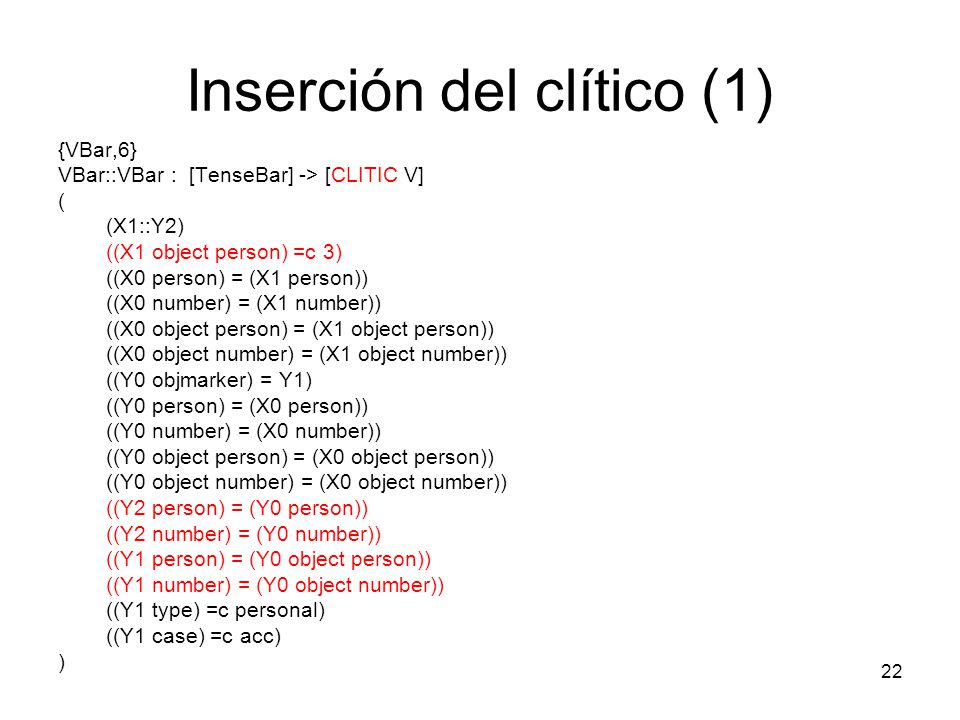 Inserción del clítico (1)

{VBar,6}
VBar::VBar : [TenseBar] -> [CLITIC V]
(
(X1::Y2)
((X1 object person) =c 3)
((X0 person) = (X1 person))
((X0 number) = (X1 number))
((X0 object person) = (X1 object person))
((X0 object number) = (X1 object number))
((Y0 objmarker) = Y1)
((Y0 person) = (X0 person))
((Y0 number) = (X0 number))
((Y0 object person) = (X0 object person))
((Y0 object number) = (X0 object number))
((Y2 person) = (Y0 person))
((Y2 number) = (Y0 number))
((Y1 person) = (Y0 object person))
((Y1 number) = (Y0 object number))
((Y1 type) =c personal)
((Y1 case) =c acc)
)

22